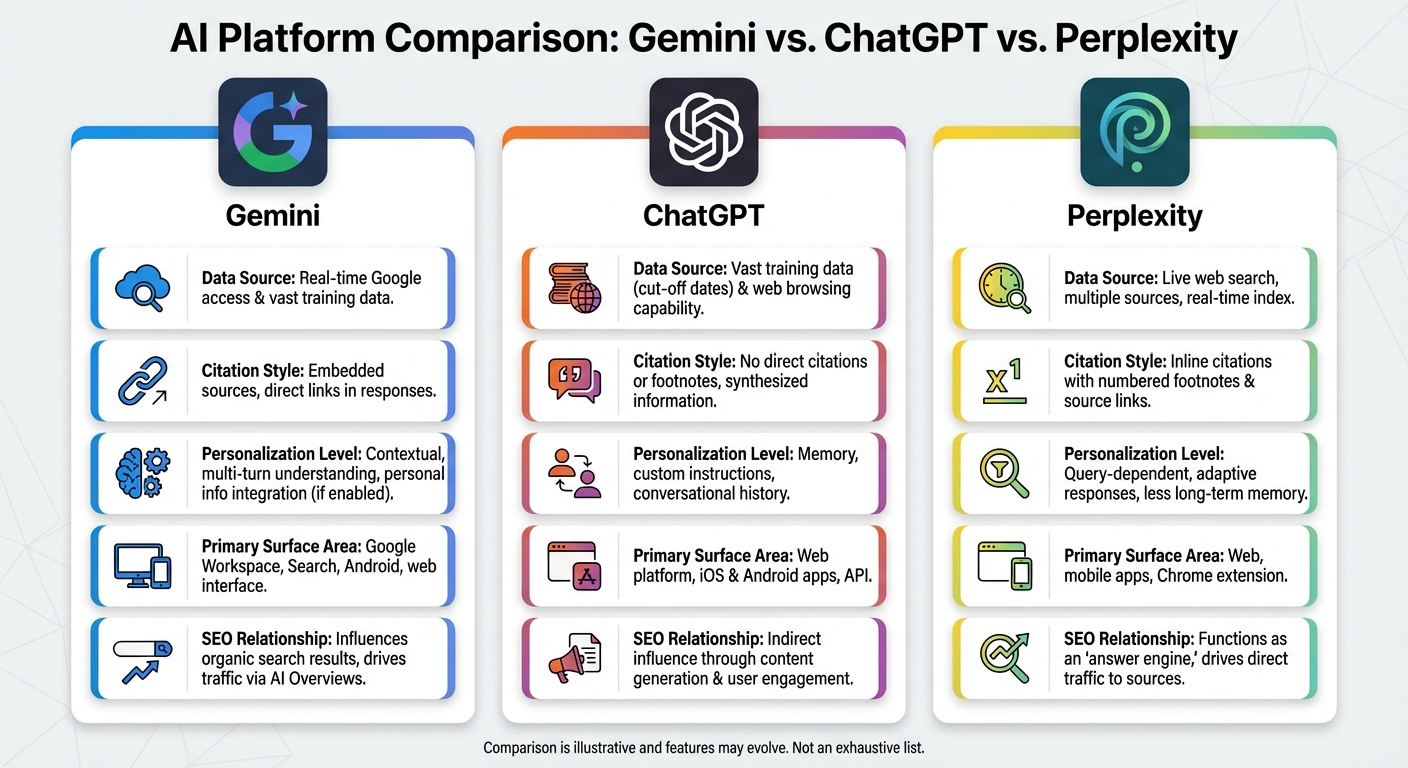 AI Platform Comparison: Gemini vs. ChatGPT vs. Perplexity

Gemini

Data Source: Real-time Google access & vast training data.

Citation Style: Embedded sources, direct links in responses.

Personalization Level: Contextual, multi-turn understanding, personal info integration (if enabled).

Primary Surface Area: Google Workspace, Search, Android, web interface.

SEO Relationship: Influences organic search results, drives traffic via AI Overviews.

ChatGPT

Data Source: Vast training data (cut-off dates) & web browsing capability.

Citation Style: No direct citations or footnotes, synthesized information.

Personalization Level: Memory, custom instructions, conversational history.

Primary Surface Area: Web platform, iOS & Android apps, API.

SEO Relationship: Indirect influence through content generation & user engagement.

Perplexity

Data Source: Live web search, multiple sources, real-time index.

$x^1$

Citation Style: Inline citations with numbered footnotes & source links.

Personalization Level: Query-dependent, adaptive responses, less long-term memory.

Primary Surface Area: Web, mobile apps, Chrome extension.

SEO Relationship: Functions as an 'answer engine,' drives direct traffic to sources.

Comparison is illustrative and features may evolve. Not an exhaustive list.